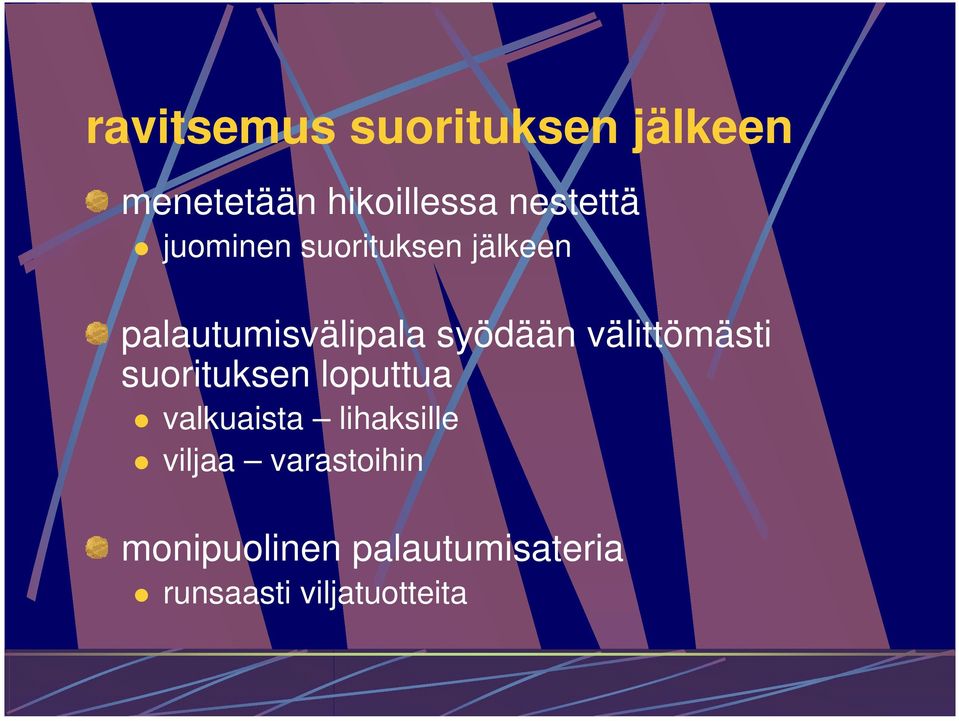 ravitsemus suorituksen jälkeen

menetetään hikoillessa nestettä
juominen suorituksen jälkeen

palautumisvälipala syödään välittömästi suorituksen loputtua
valkuaista – lihaksille
viljaa – varastoihin

monipuolinen palautumisateria
runsaasti viljatuotteita